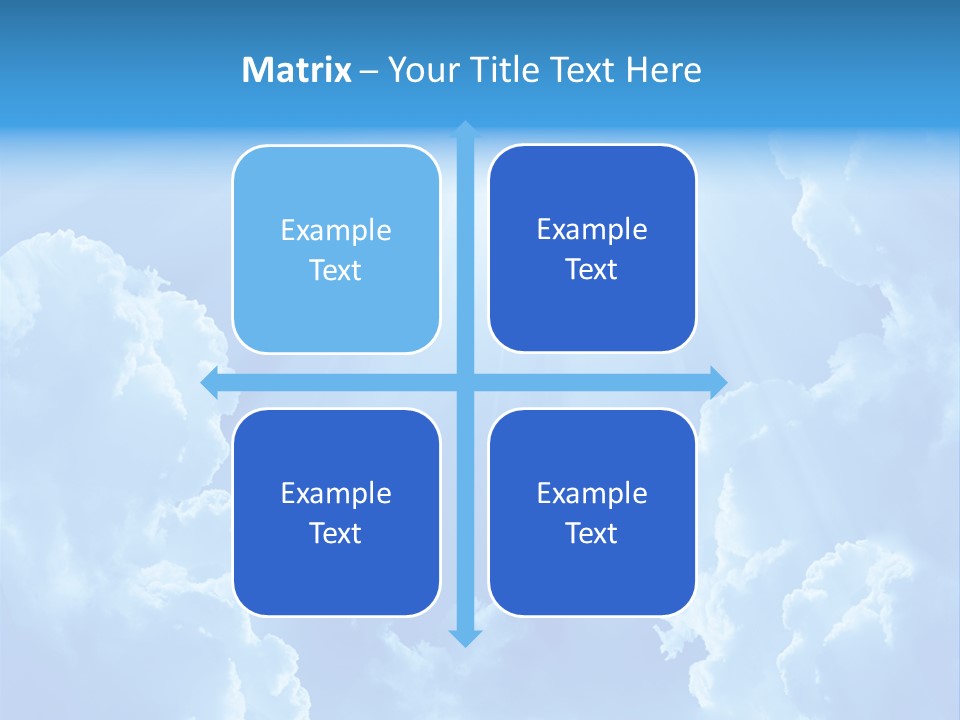 Matrix – Your Title Text Here

Example Text

Example Text

Example Text

Example Text